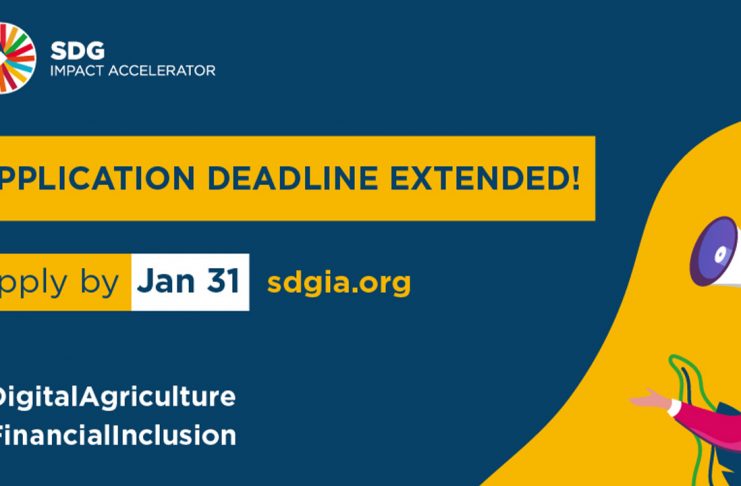 SDG
IMPACT ACCELERATOR

PPLICATION DEADLINE EXTENDED!

pply by Jan 31 sdgia.org

DigitalAgriculture
FinancialInclusion